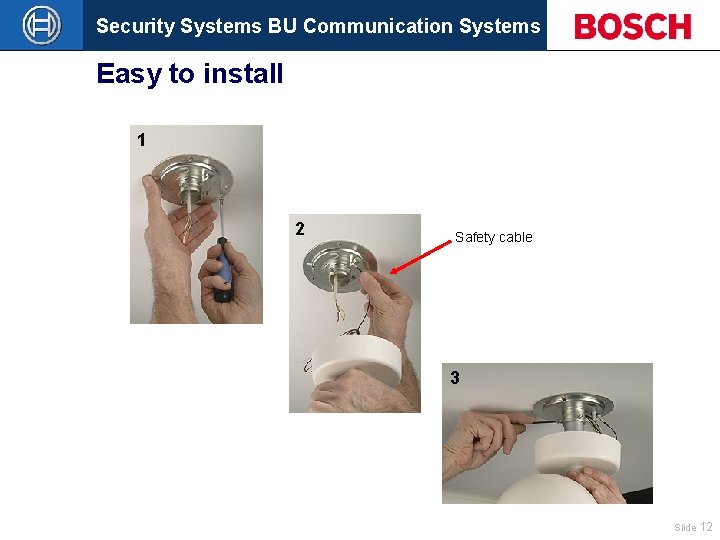 Security Systems BU Communication Systems

BOSCH

Easy to install

1

2

Safety cable

3

Slide 12